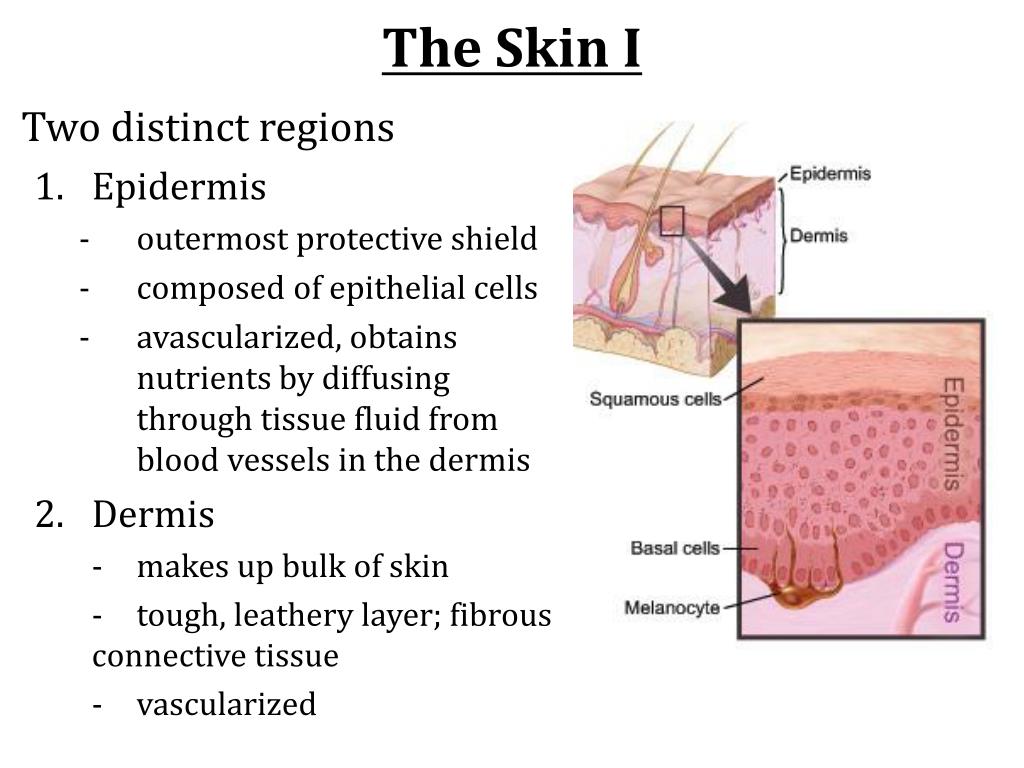 The Skin I

Two distinct regions

1. Epidermis
- outermost protective shield
- composed of epithelial cells
- avascularized, obtains nutrients by diffusing through tissue fluid from blood vessels in the dermis

2. Dermis
- makes up bulk of skin
- tough, leathery layer; fibrous connective tissue
- vascularized

Epidermis
Dermis
Squamous cells
Basal cells
Melanocyte
Epidermis
Dermis